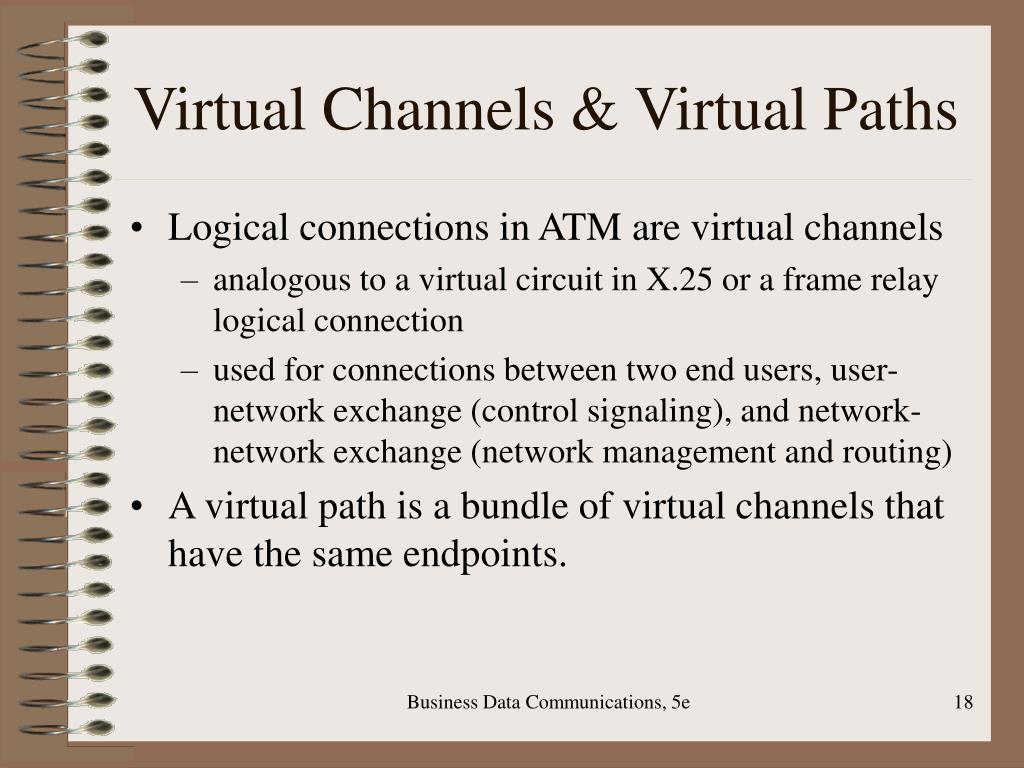 Virtual Channels & Virtual Paths

• Logical connections in ATM are virtual channels
– analogous to a virtual circuit in X.25 or a frame relay logical connection
– used for connections between two end users, user-network exchange (control signaling), and network-network exchange (network management and routing)
• A virtual path is a bundle of virtual channels that have the same endpoints.

Business Data Communications, 5e

18